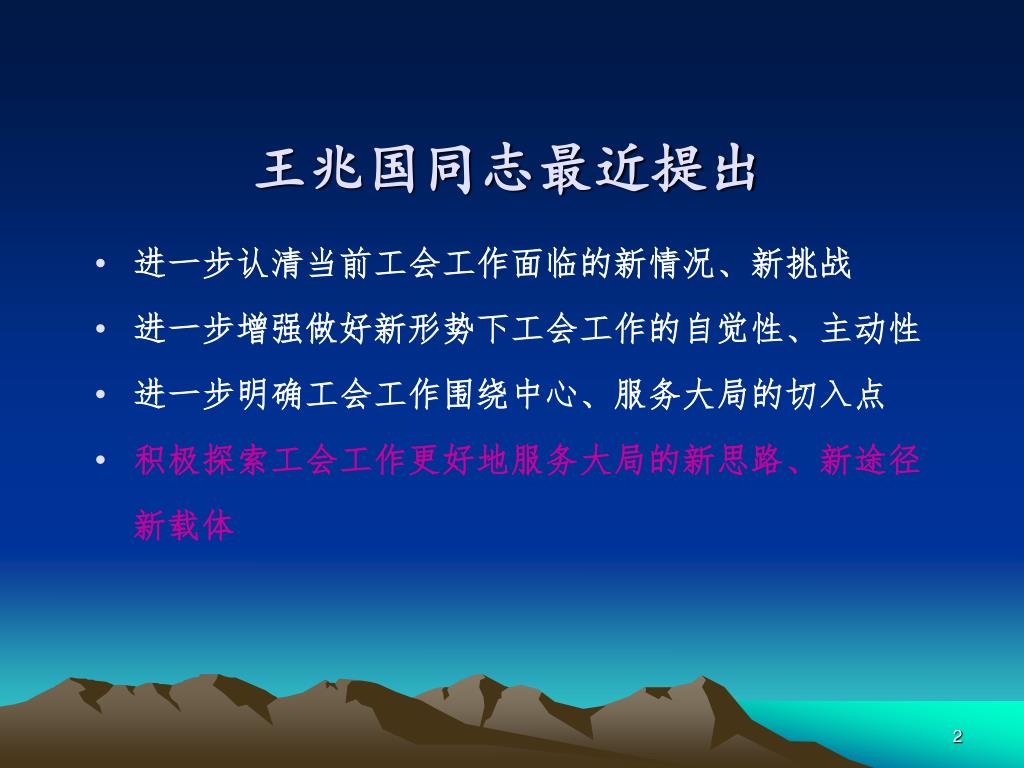 王兆国同志最近提出

• 进一步认清当前工会工作面临的新情况、新挑战
• 进一步增强做好新形势下工会工作的自觉性、主动性
• 进一步明确工会工作围绕中心、服务大局的切入点
• 积极探索工会工作更好地服务大局的新思路、新途径新载体

2